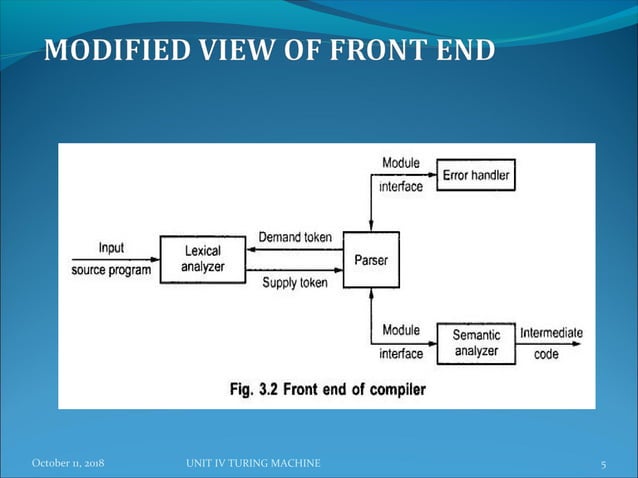 MODIFIED VIEW OF FRONT END

Module interface

Error handler

Input source program

Lexical analyzer

Demand token

Supply token

Parser

Module interface

Semantic analyzer

Intermediate code

Fig. 3.2 Front end of compiler

October 11, 2018

UNIT IV TURING MACHINE

5